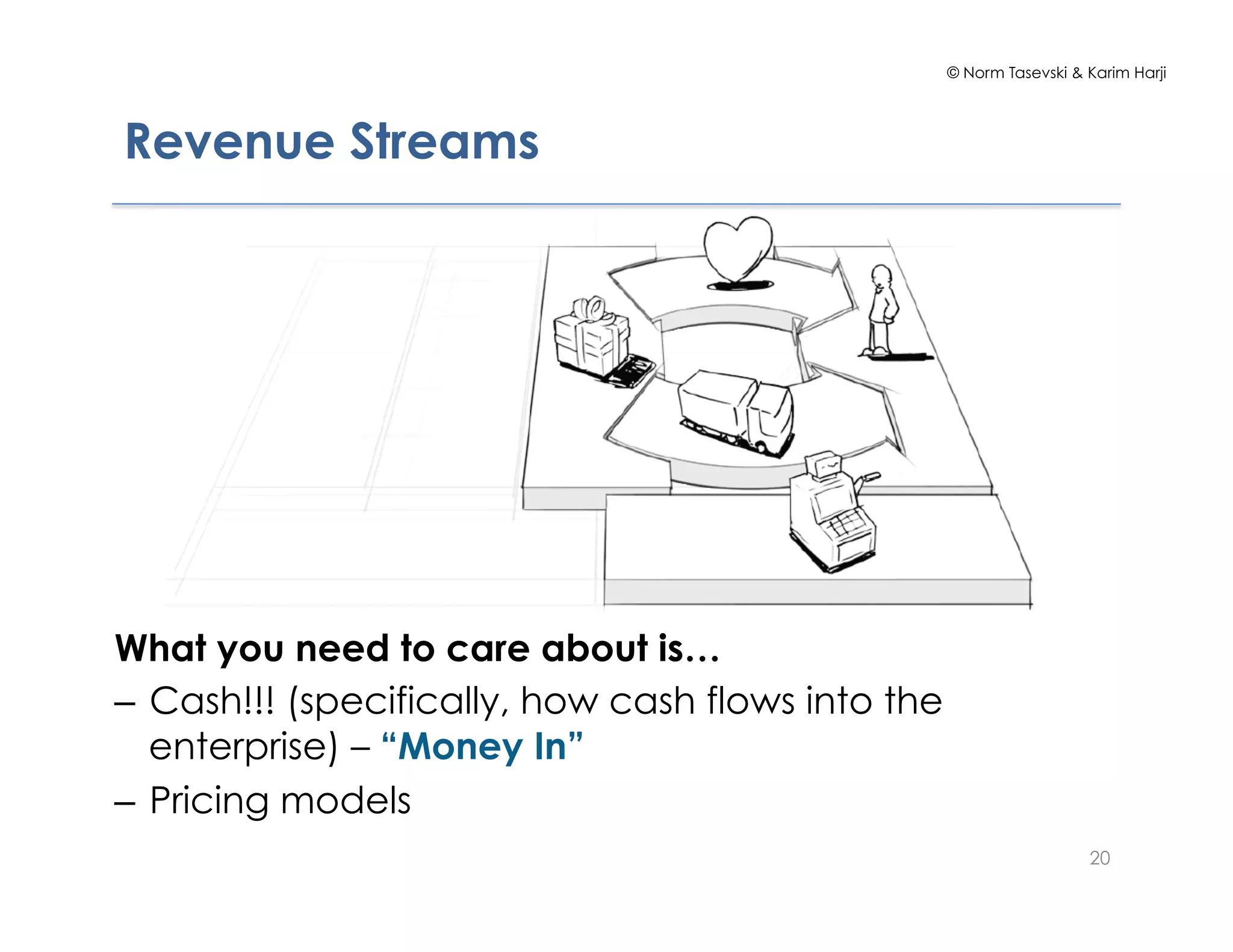 © Norm Tasevski & Karim Harji

Revenue Streams

What you need to care about is…

– Cash!!! (specifically, how cash flows into the enterprise) – “Money In”

– Pricing models

20